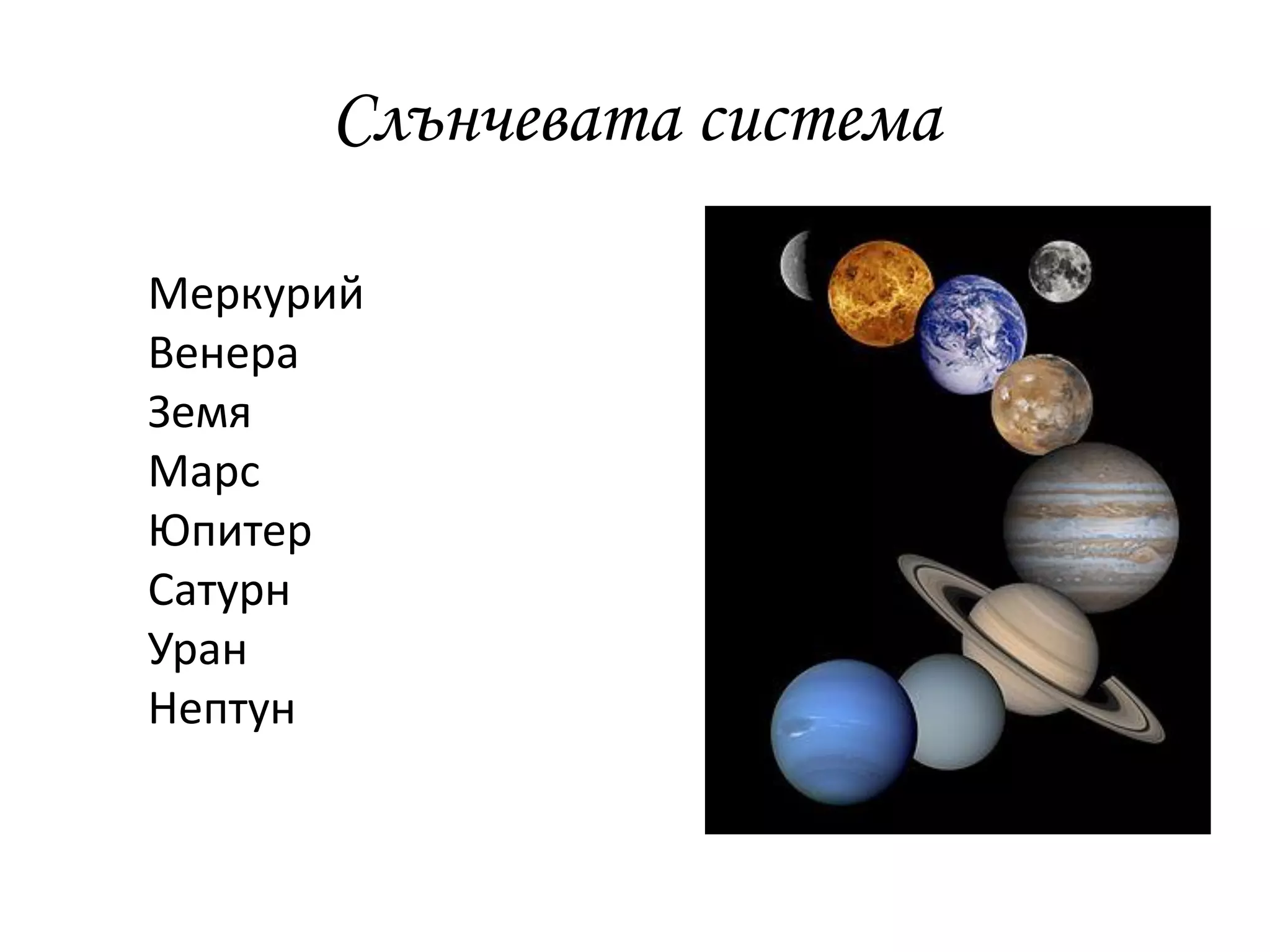 Слънчевата система

Меркурий
Венера
Земя
Марс
Юпитер
Сатурн
Уран
Нептун